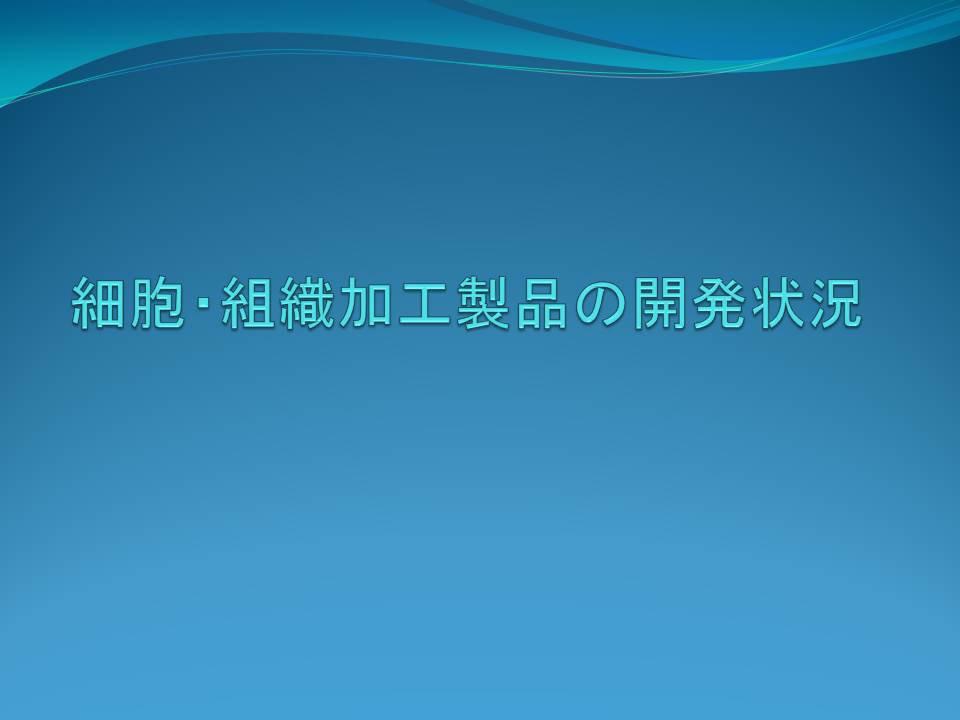 細胞･組織加工製品の開発状況